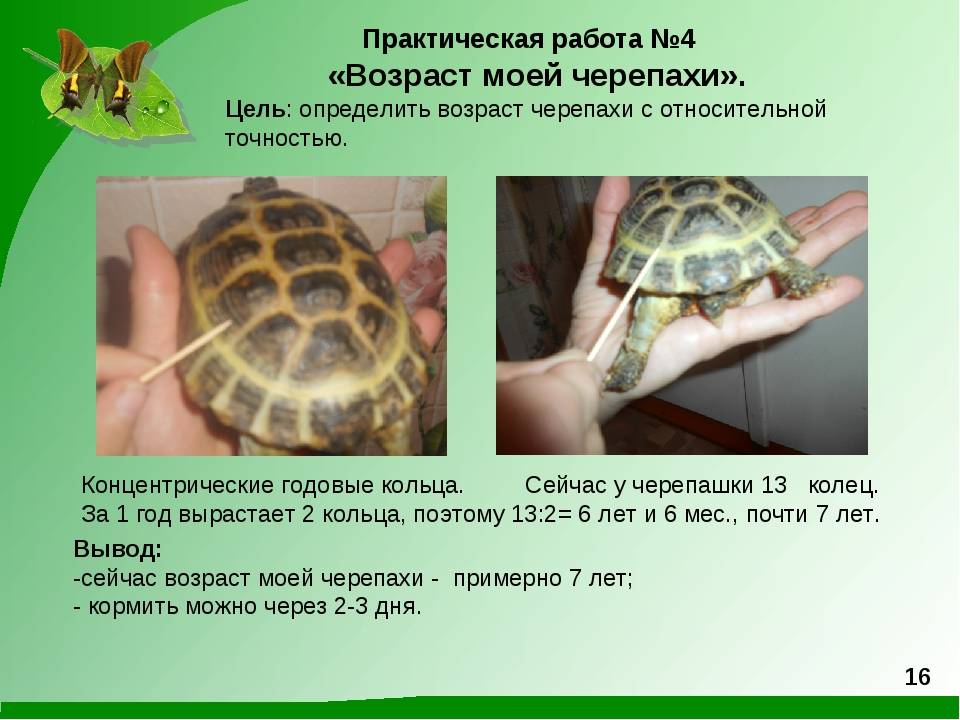 Практическая работа №4
«Возраст моей черепахи».

Цель: определить возраст черепахи с относительной точностью.

Концентрические годовые кольца. Сейчас у черепашки 13 колец.
За 1 год вырастает 2 кольца, поэтому 13:2= 6 лет и 6 мес., почти 7 лет.

Вывод:
-сейчас возраст моей черепахи - примерно 7 лет;
- кормить можно через 2-3 дня.

16